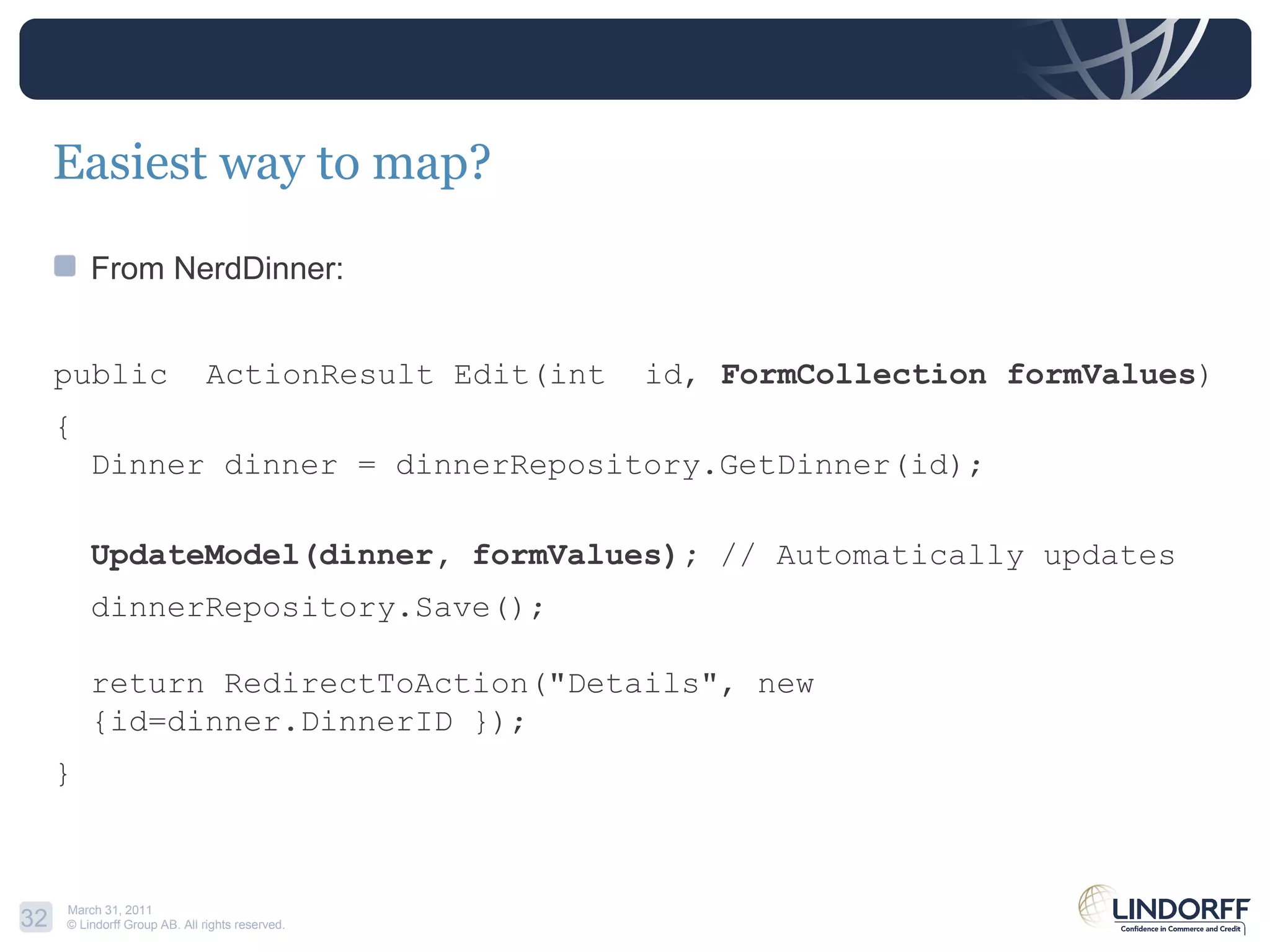 Easiest way to map?

From NerdDinner:

public ActionResult Edit(int id, FormCollection formValues)
{
Dinner dinner = dinnerRepository.GetDinner(id);

UpdateModel(dinner, formValues); // Automatically updates
dinnerRepository.Save();

return RedirectToAction("Details", new {id=dinner.DinnerID });
}

32
March 31, 2011
© Lindorff Group AB. All rights reserved.

LINDORFF
Confidence in Commerce and Credit